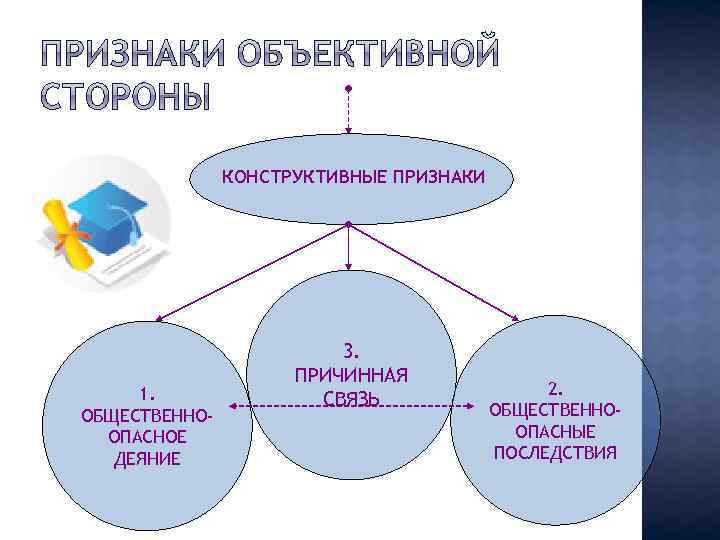 ПРИЗНАКИ ОБЪЕКТИВНОЙ СТОРОНЫ

КОНСТРУКТИВНЫЕ ПРИЗНАКИ

1. ОБЩЕСТВЕННО-ОПАСНОЕ ДЕЯНИЕ

3. ПРИЧИННАЯ СВЯЗЬ

2. ОБЩЕСТВЕННО-ОПАСНЫЕ ПОСЛЕДСТВИЯ